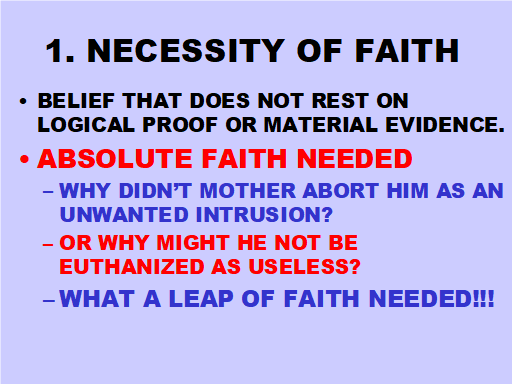 1. NECESSITY OF FAITH

• BELIEF THAT DOES NOT REST ON LOGICAL PROOF OR MATERIAL EVIDENCE.

• ABSOLUTE FAITH NEEDED

– WHY DIDN'T MOTHER ABORT HIM AS AN UNWANTED INTRUSION?

– OR WHY MIGHT HE NOT BE EUTHANIZED AS USELESS?

– WHAT A LEAP OF FAITH NEEDED!!!